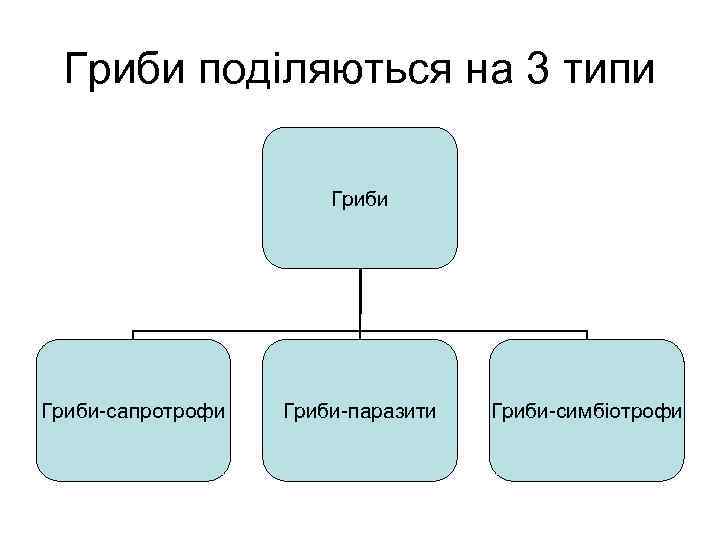 Гриби поділяються на 3 типи

Гриби

Гриби-сапротрофи

Гриби-паразити

Гриби-симбіотрофи